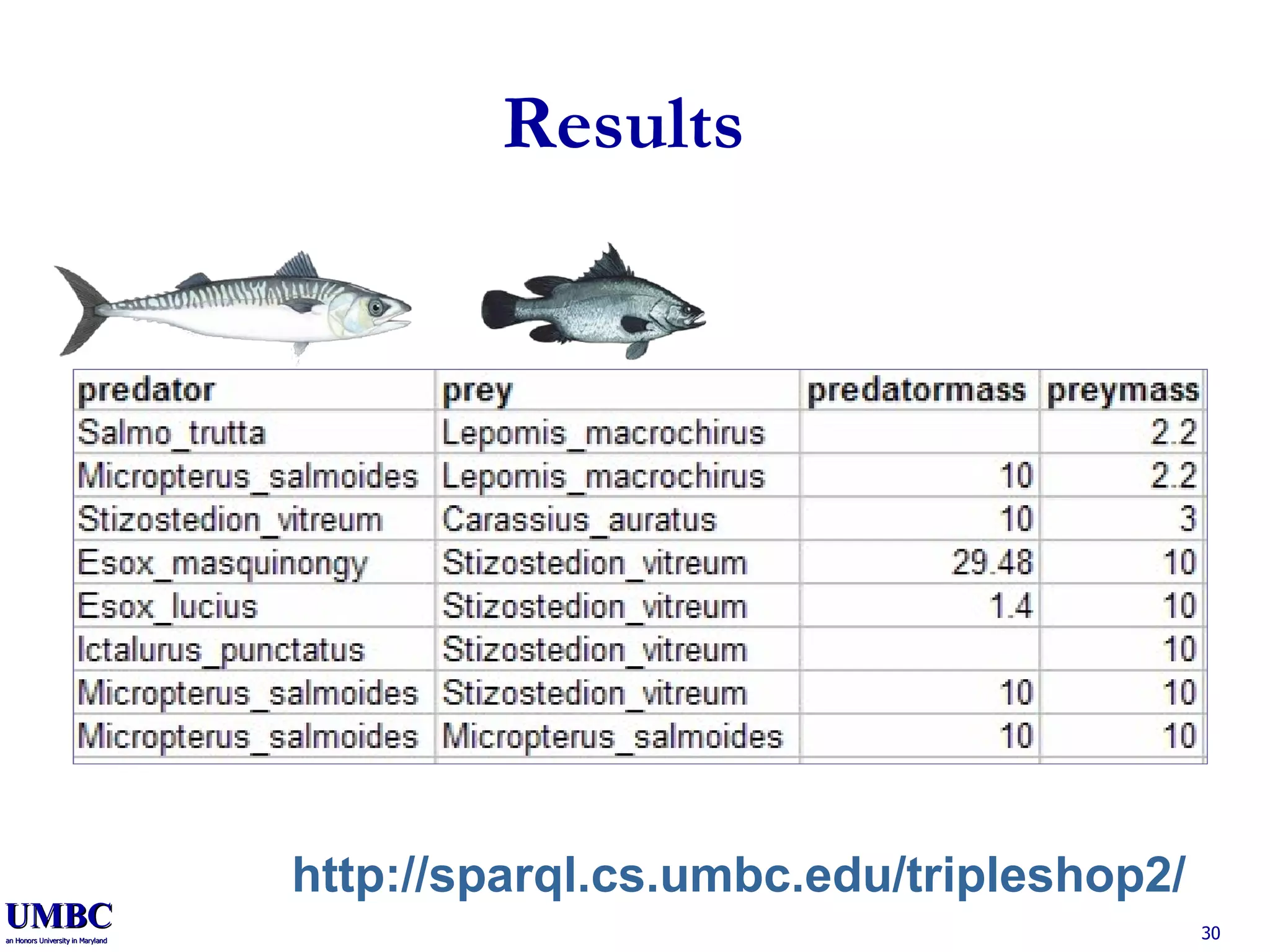 Results

| predator | prey | predatormass | preymass |
|---|---|---|---|
| Salmo_trutta | Lepomis_macrochirus | | 2.2 |
| Micropterus_salmoides | Lepomis_macrochirus | 10 | 2.2 |
| Stizostedion_vitreum | Carassius_auratus | 10 | 3 |
| Esox_masquinongy | Stizostedion_vitreum | 29.48 | 10 |
| Esox_lucius | Stizostedion_vitreum | 1.4 | 10 |
| Ictalurus_punctatus | Stizostedion_vitreum | | 10 |
| Micropterus_salmoides | Stizostedion_vitreum | 10 | 10 |
| Micropterus_salmoides | Micropterus_salmoides | 10 | 10 |

http://sparql.cs.umbc.edu/tripleshop2/

UMBC
an Honors University in Maryland

30